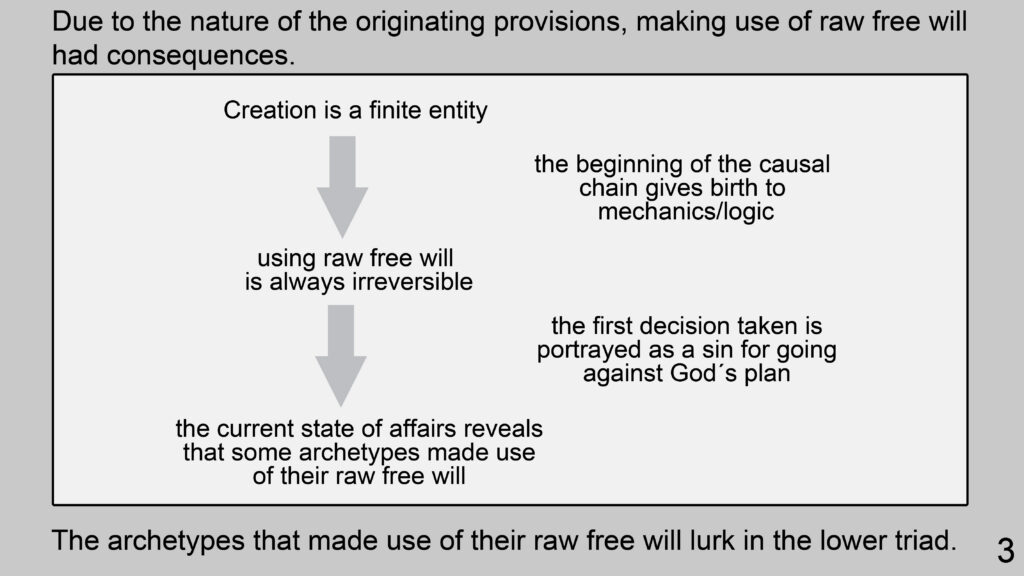 Due to the nature of the originating provisions, making use of raw free will had consequences.

Creation is a finite entity

the beginning of the causal chain gives birth to mechanics/logic

using raw free will is always irreversible

the first decision taken is portrayed as a sin for going against God´s plan

the current state of affairs reveals that some archetypes made use of their raw free will

The archetypes that made use of their raw free will lurk in the lower triad.

3